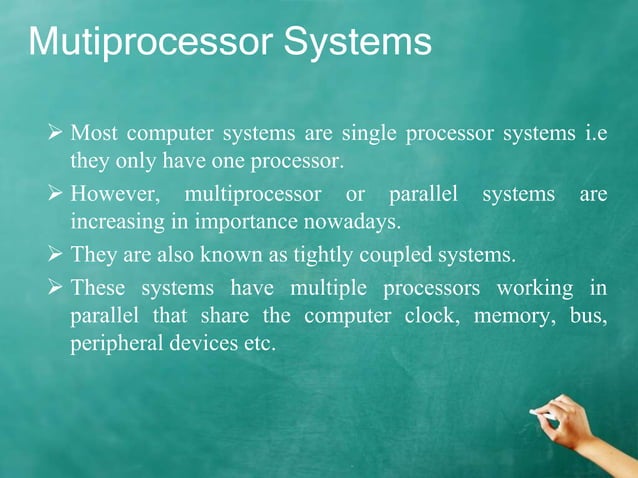 Mutiprocessor Systems

➢ Most computer systems are single processor systems i.e they only have one processor.

➢ However, multiprocessor or parallel systems are increasing in importance nowadays.

➢ They are also known as tightly coupled systems.

➢ These systems have multiple processors working in parallel that share the computer clock, memory, bus, peripheral devices etc.